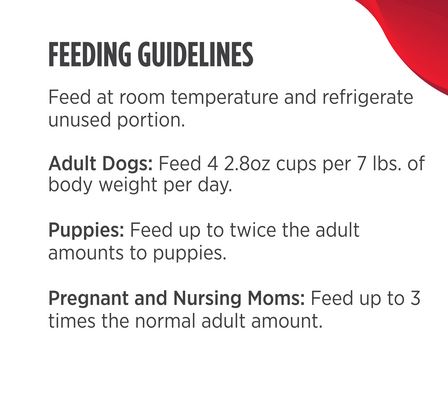 FEEDING GUIDELINES

Feed at room temperature and refrigerate unused portion.

Adult Dogs: Feed 4 2.8oz cups per 7 lbs. of body weight per day.

Puppies: Feed up to twice the adult amounts to puppies.

Pregnant and Nursing Moms: Feed up to 3 times the normal adult amount.